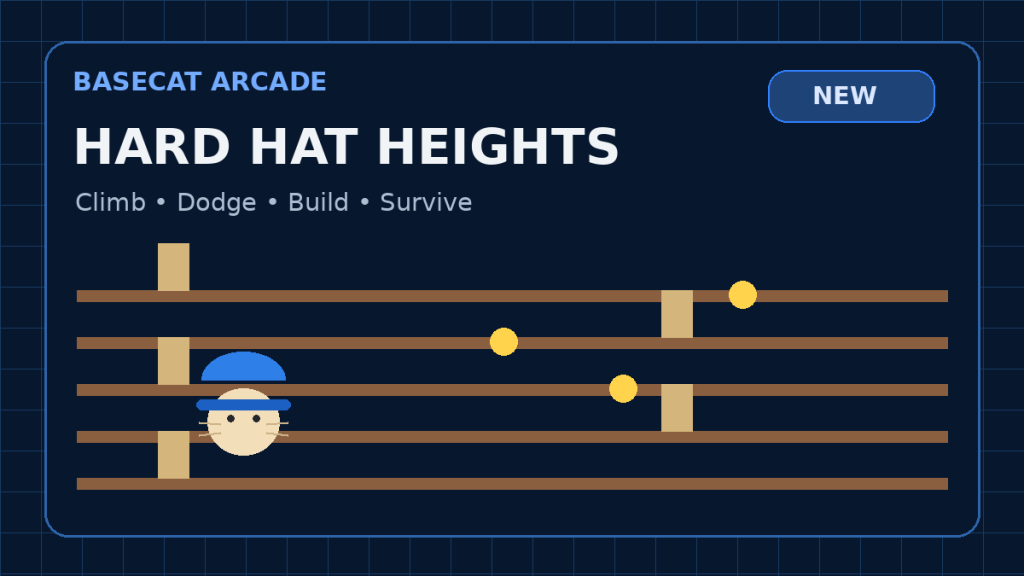 BASECAT ARCADE

NEW

HARD HAT HEIGHTS

Climb • Dodge • Build • Survive